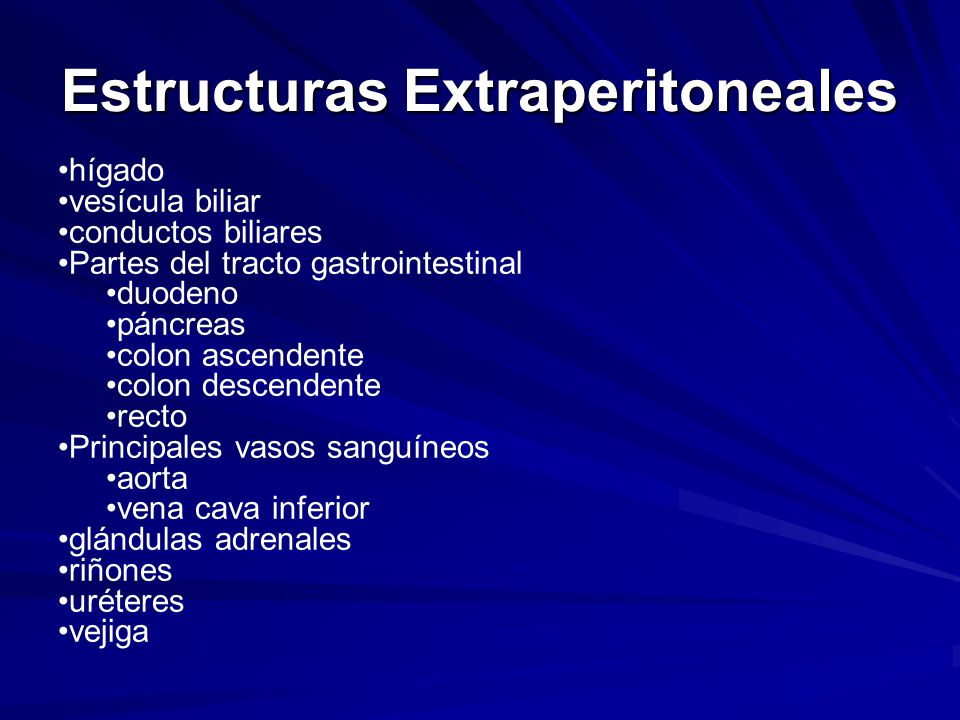 Estructuras Extraperitoneales

•hígado
•vesícula biliar
•conductos biliares
•Partes del tracto gastrointestinal
•duodeno
•páncreas
•colon ascendente
•colon descendente
•recto
•Principales vasos sanguíneos
•aorta
•vena cava inferior
•glándulas adrenales
•riñones
•uréteres
•vejiga